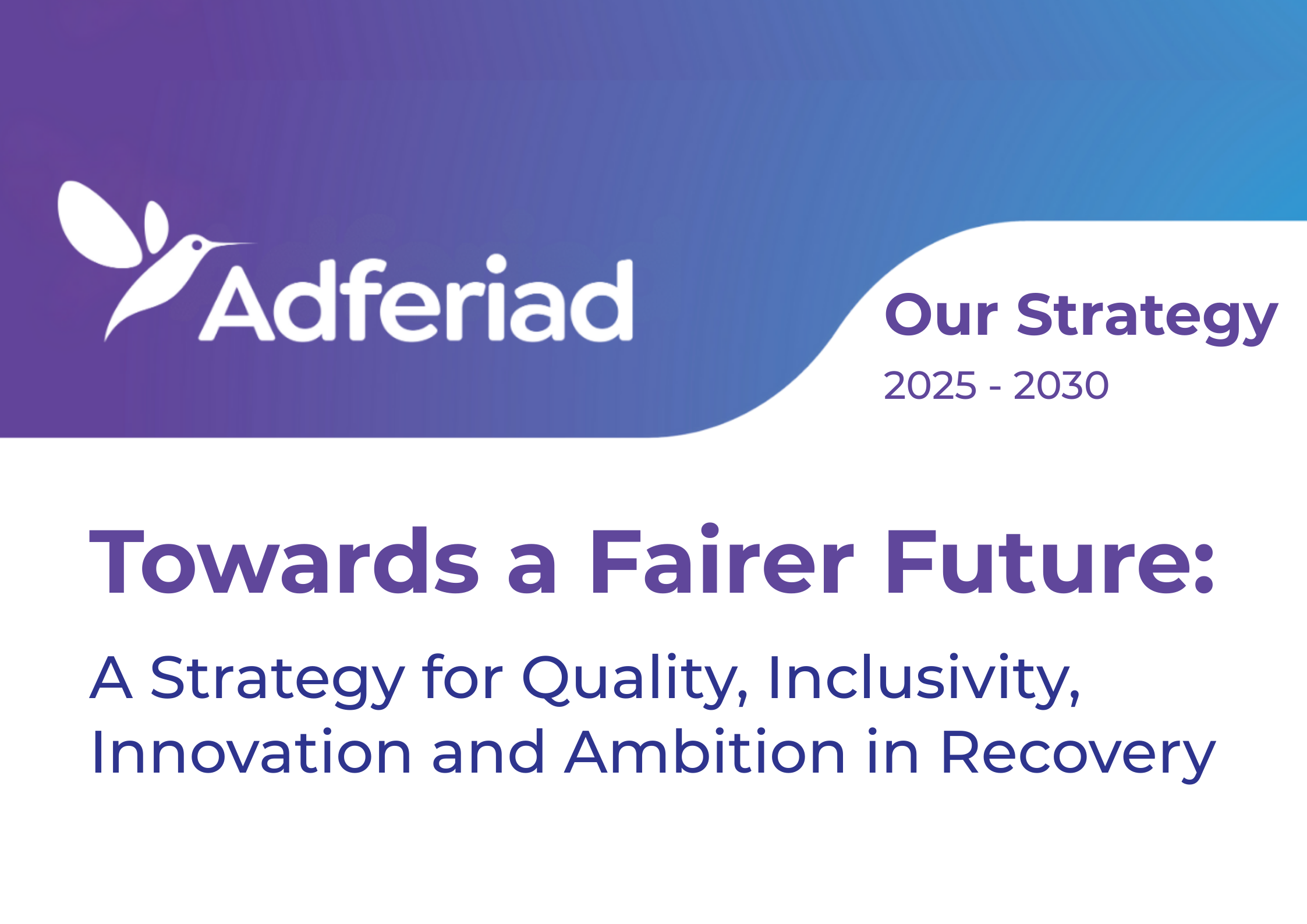 Adferiad

Our Strategy
2025 - 2030

Towards a Fairer Future:

A Strategy for Quality, Inclusivity, Innovation and Ambition in Recovery